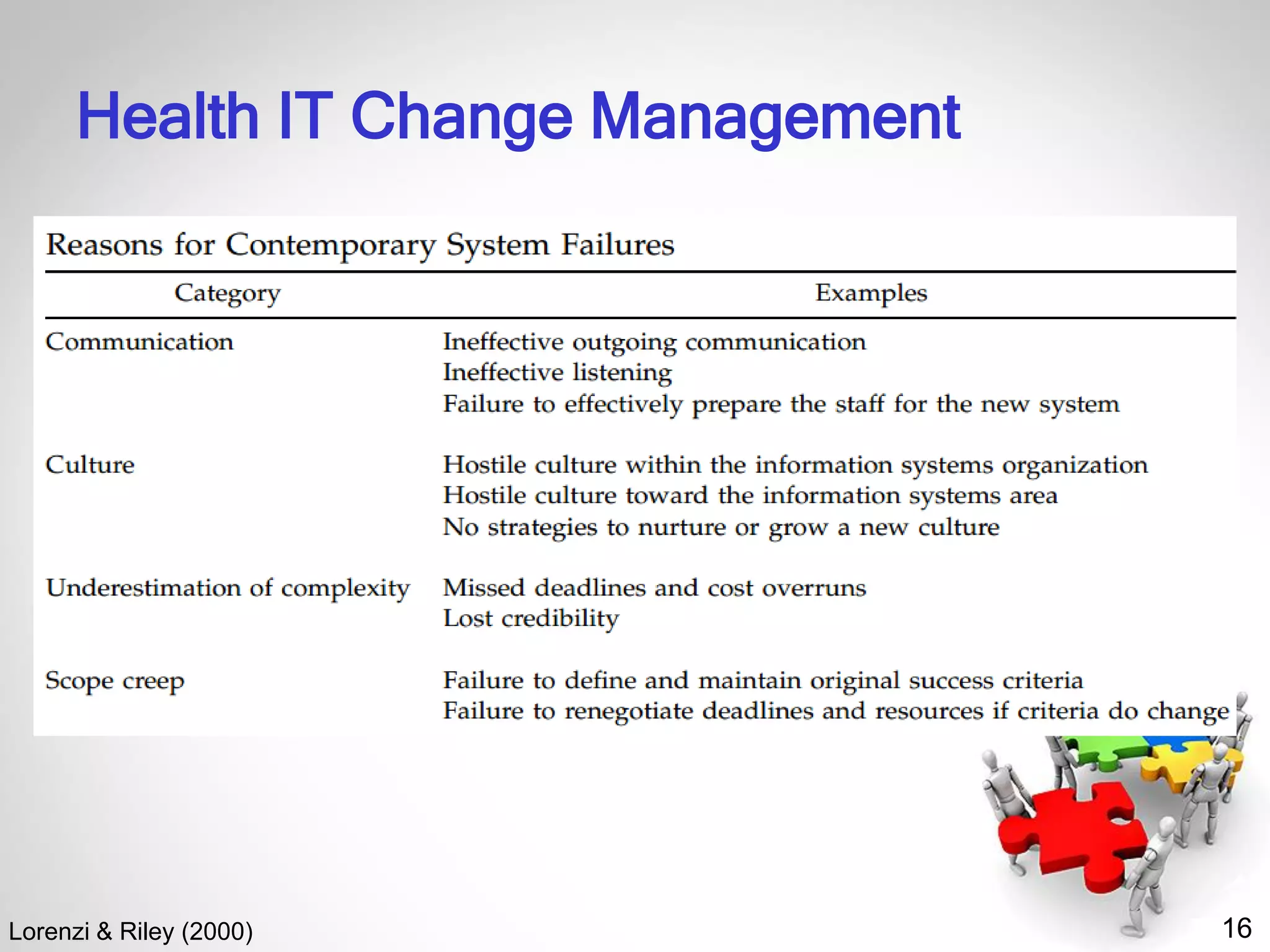 Health IT Change Management

Reasons for Contemporary System Failures

| Category | Examples |
|---|---|
| Communication | Ineffective outgoing communication<br>Ineffective listening<br>Failure to effectively prepare the staff for the new system |
| Culture | Hostile culture within the information systems organization<br>Hostile culture toward the information systems area<br>No strategies to nurture or grow a new culture |
| Underestimation of complexity | Missed deadlines and cost overruns<br>Lost credibility |
| Scope creep | Failure to define and maintain original success criteria<br>Failure to renegotiate deadlines and resources if criteria do change |

Lorenzi & Riley (2000)

16